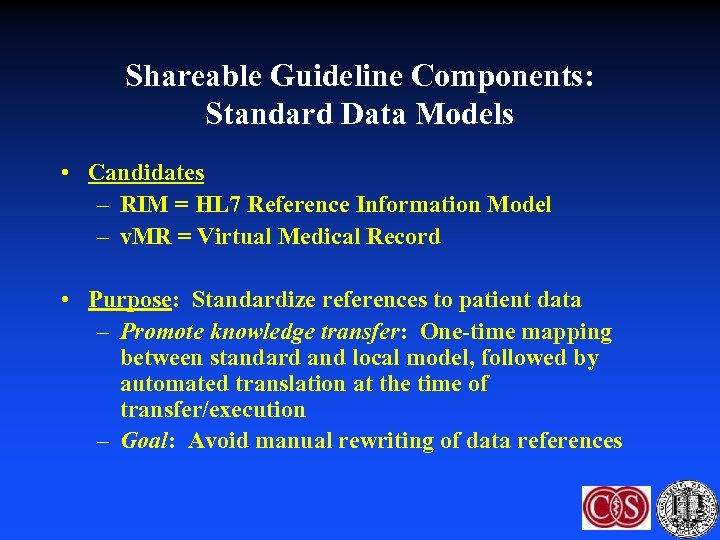 Shareable Guideline Components: Standard Data Models

• Candidates
– RIM = HL7 Reference Information Model
– vMR = Virtual Medical Record

• Purpose: Standardize references to patient data
– Promote knowledge transfer: One-time mapping between standard and local model, followed by automated translation at the time of transfer/execution
– Goal: Avoid manual rewriting of data references

CS